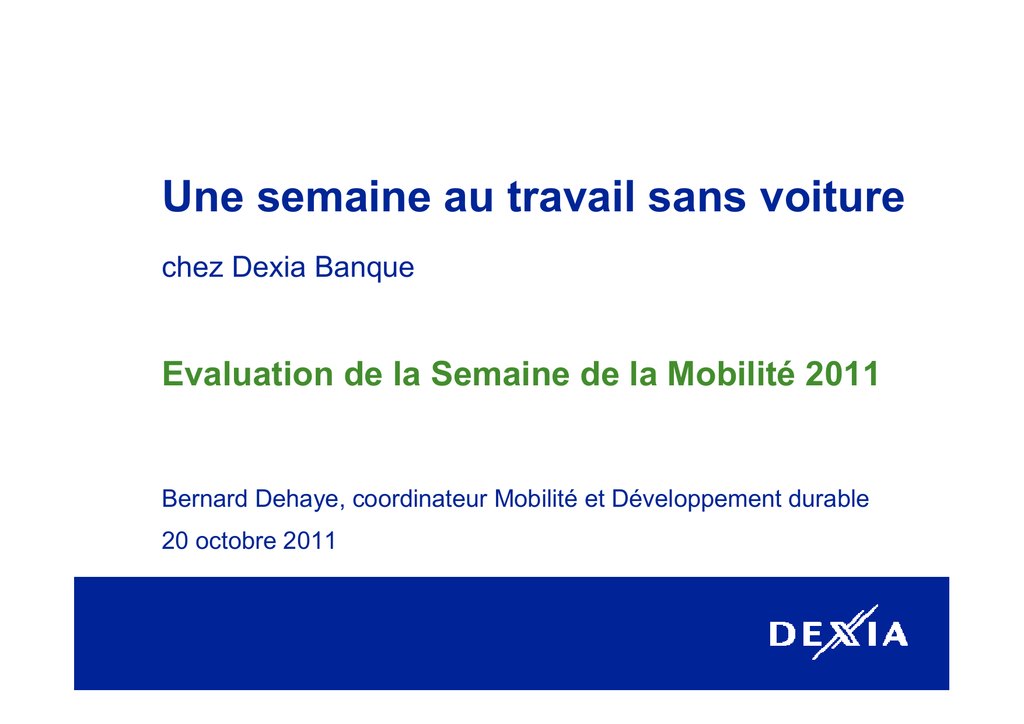 Une semaine au travail sans voiture

chez Dexia Banque

Evaluation de la Semaine de la Mobilité 2011

Bernard Dehaye, coordinateur Mobilité et Développement durable

20 octobre 2011

DEXIA